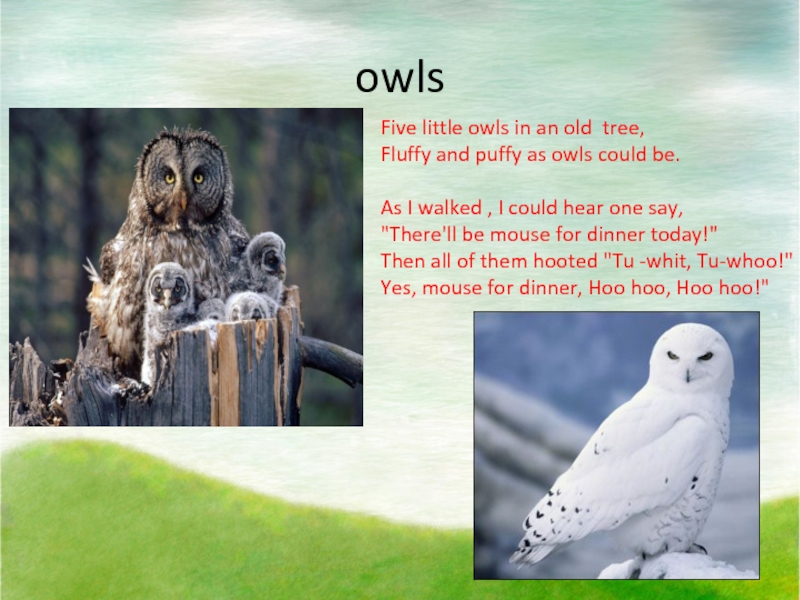 owls

Five little owls in an old tree,
Fluffy and puffy as owls could be.

As I walked , I could hear one say,
"There'll be mouse for dinner today!"
Then all of them hooted "Tu -whit, Tu-whoo!"
Yes, mouse for dinner, Hoo hoo, Hoo hoo!"